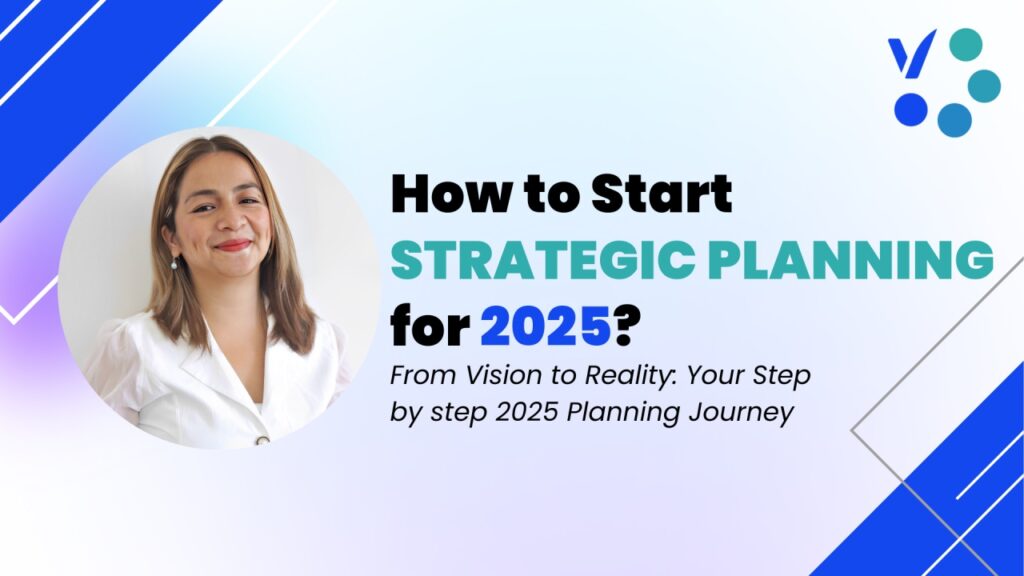 How to Start STRATEGIC PLANNING for 2025?

From Vision to Reality: Your Step by step 2025 Planning Journey